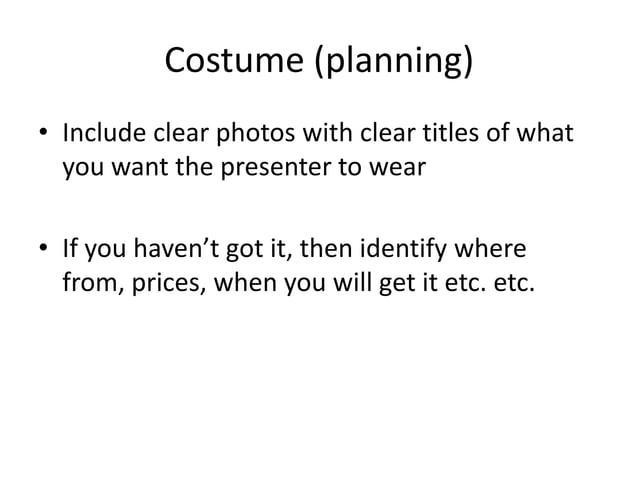 Costume (planning)

• Include clear photos with clear titles of what you want the presenter to wear

• If you haven’t got it, then identify where from, prices, when you will get it etc. etc.